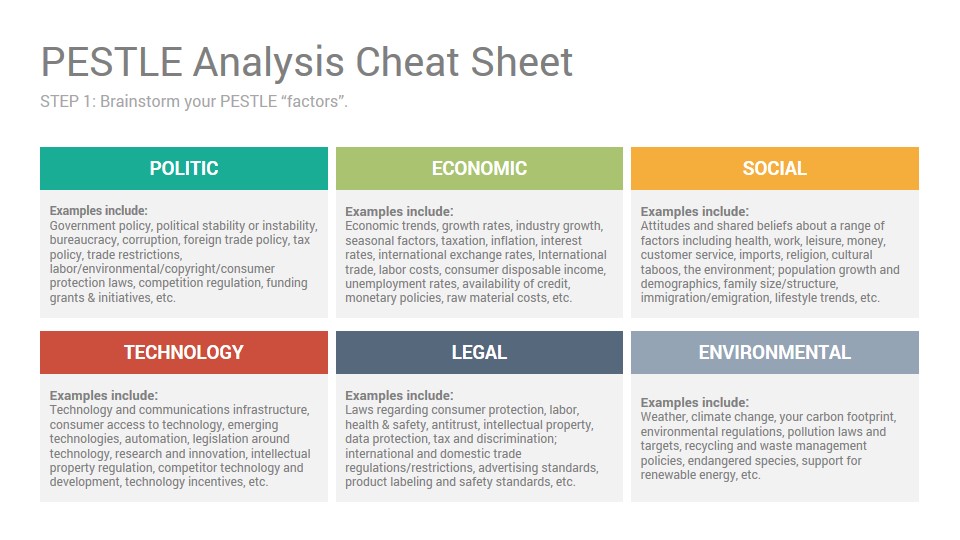 PESTLE Analysis Cheat Sheet

STEP 1: Brainstorm your PESTLE "factors".

POLITIC

Examples include:
Government policy, political stability or instability, bureaucracy, corruption, foreign trade policy, tax policy, trade restrictions, labor/environmental/copyright/consumer protection laws, competition regulation, funding grants & initiatives, etc.

ECONOMIC

Examples include:
Economic trends, growth rates, industry growth, seasonal factors, taxation, inflation, interest rates, international exchange rates, International trade, labor costs, consumer disposable income, unemployment rates, availability of credit, monetary policies, raw material costs, etc.

SOCIAL

Examples include:
Attitudes and shared beliefs about a range of factors including health, work, leisure, money, customer service, imports, religion, cultural taboos, the environment; population growth and demographics, family size/structure, immigration/emigration, lifestyle trends, etc.

TECHNOLOGY

Examples include:
Technology and communications infrastructure, consumer access to technology, emerging technologies, automation, legislation around technology, research and innovation, intellectual property regulation, competitor technology and development, technology incentives, etc.

LEGAL

Examples include:
Laws regarding consumer protection, labor, health & safety, antitrust, intellectual property, data protection, tax and discrimination; international and domestic trade regulations/restrictions, advertising standards, product labeling and safety standards, etc.

ENVIRONMENTAL

Examples include:
Weather, climate change, your carbon footprint, environmental regulations, pollution laws and targets, recycling and waste management policies, endangered species, support for renewable energy, etc.